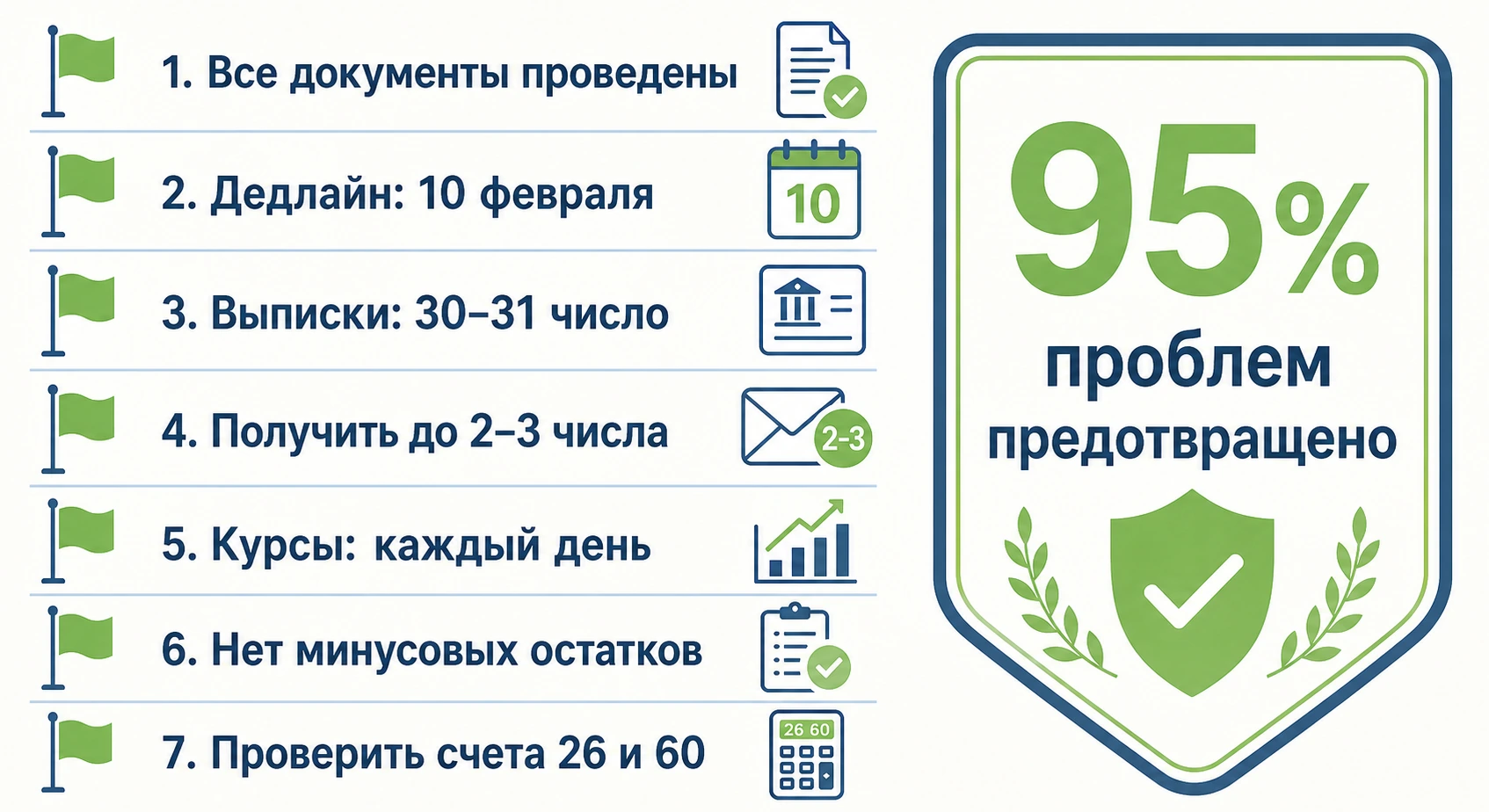 1. Все документы проведены

2. Дедлайн: 10 февраля

10

3. Выписки: 30–31 число

4. Получить до 2–3 числа

2-3

5. Курсы: каждый день

6. Нет минусовых остатков

7. Проверить счета 26 и 60

26 60

95%

проблем предотвращено